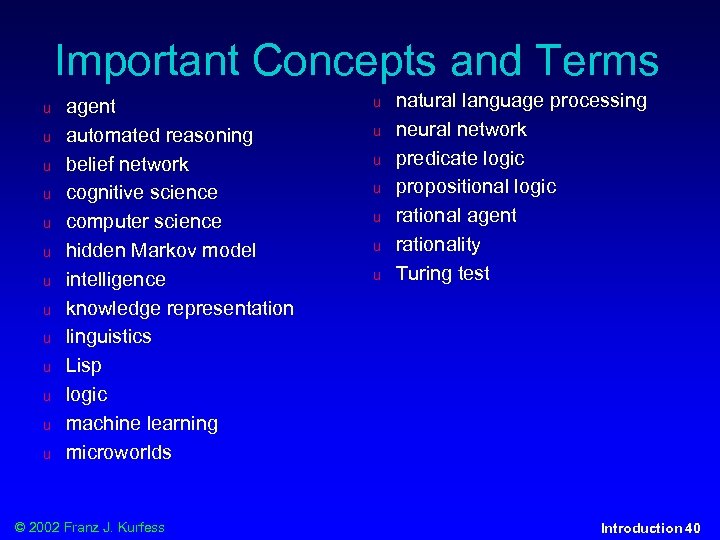 Important Concepts and Terms

u agent
u automated reasoning
u belief network
u cognitive science
u computer science
u hidden Markov model
u intelligence
u knowledge representation
u linguistics
u Lisp
u logic
u machine learning
u microworlds

u natural language processing
u neural network
u predicate logic
u propositional logic
u rational agent
u rationality
u Turing test

© 2002 Franz J. Kurfess

Introduction 40